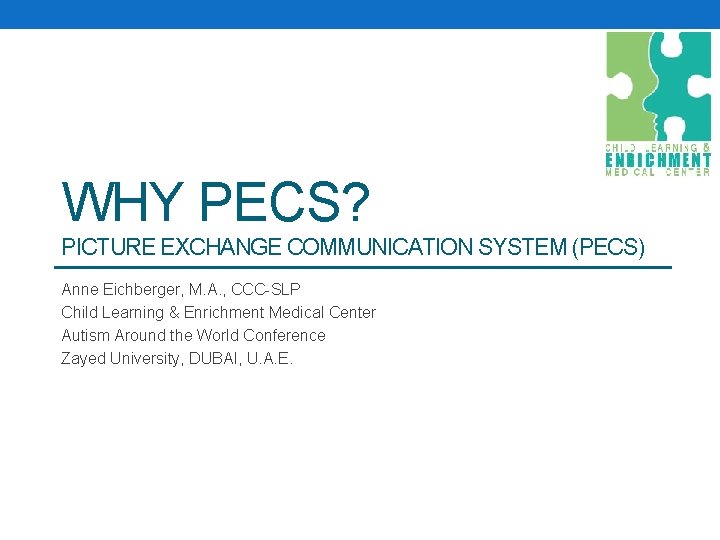 CHILD LEARNING &
ENRICHMENT
MEDICAL CENTER

WHY PECS?
PICTURE EXCHANGE COMMUNICATION SYSTEM (PECS)

Anne Eichberger, M.A., CCC-SLP
Child Learning & Enrichment Medical Center
Autism Around the World Conference
Zayed University, DUBAI, U.A.E.